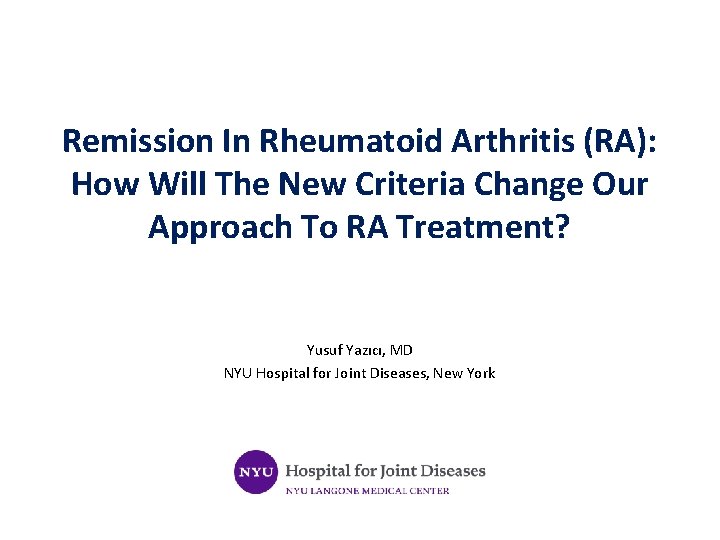 Remission In Rheumatoid Arthritis (RA): How Will The New Criteria Change Our Approach To RA Treatment?

Yusuf Yazıcı, MD
NYU Hospital for Joint Diseases, New York

NYU Hospital for Joint Diseases
NYU LANGONE MEDICAL CENTER